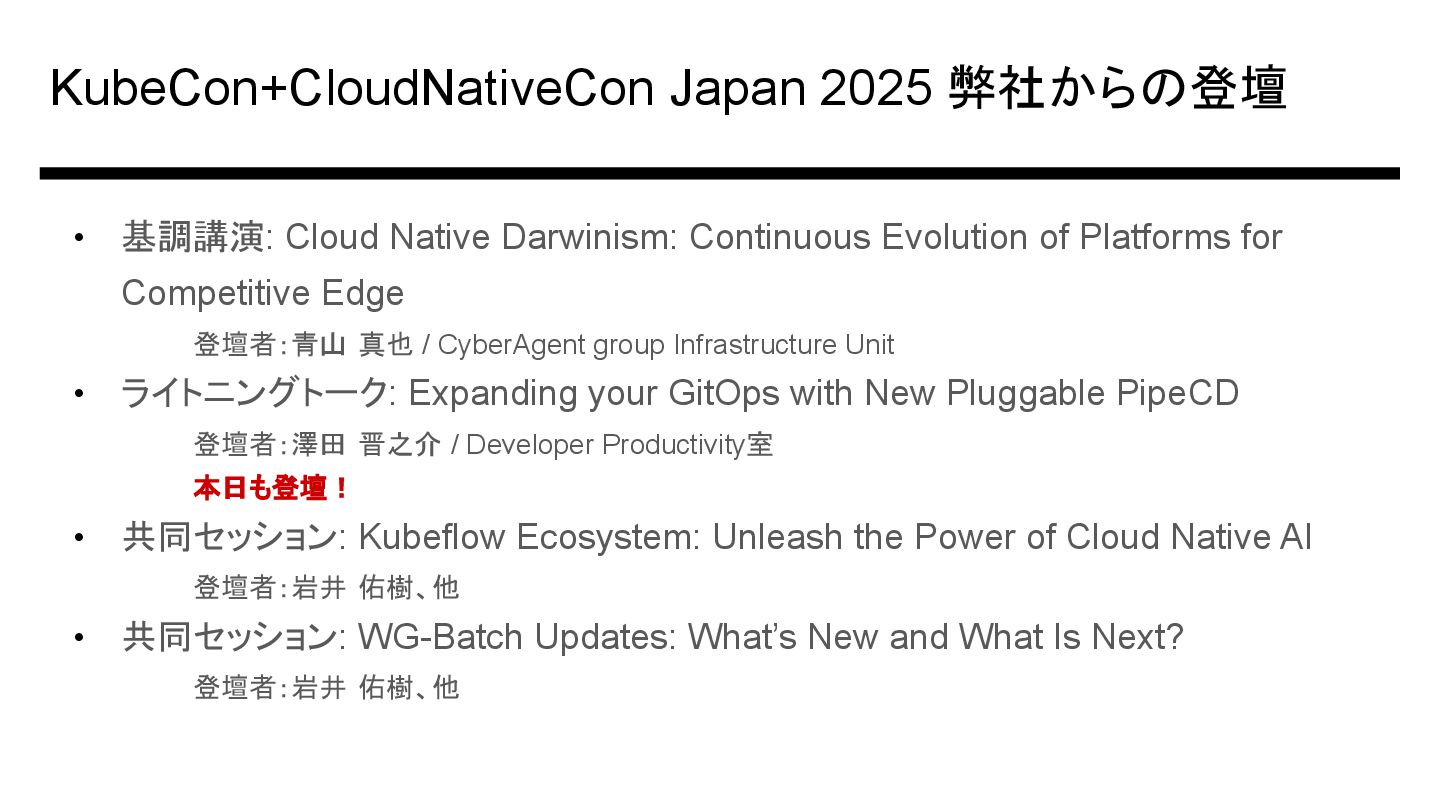 KubeCon+CloudNativeCon Japan 2025 弊社からの登壇

• 基調講演: Cloud Native Darwinism: Continuous Evolution of Platforms for Competitive Edge

登壇者：青山 真也 / CyberAgent group Infrastructure Unit

• ライトニングトーク: Expanding your GitOps with New Pluggable PipeCD

登壇者：澤田 晋之介 / Developer Productivity室

本日も登壇！

• 共同セッション: Kubeflow Ecosystem: Unleash the Power of Cloud Native AI

登壇者：岩井 佑樹、他

• 共同セッション: WG-Batch Updates: What's New and What Is Next?

登壇者：岩井 佑樹、他